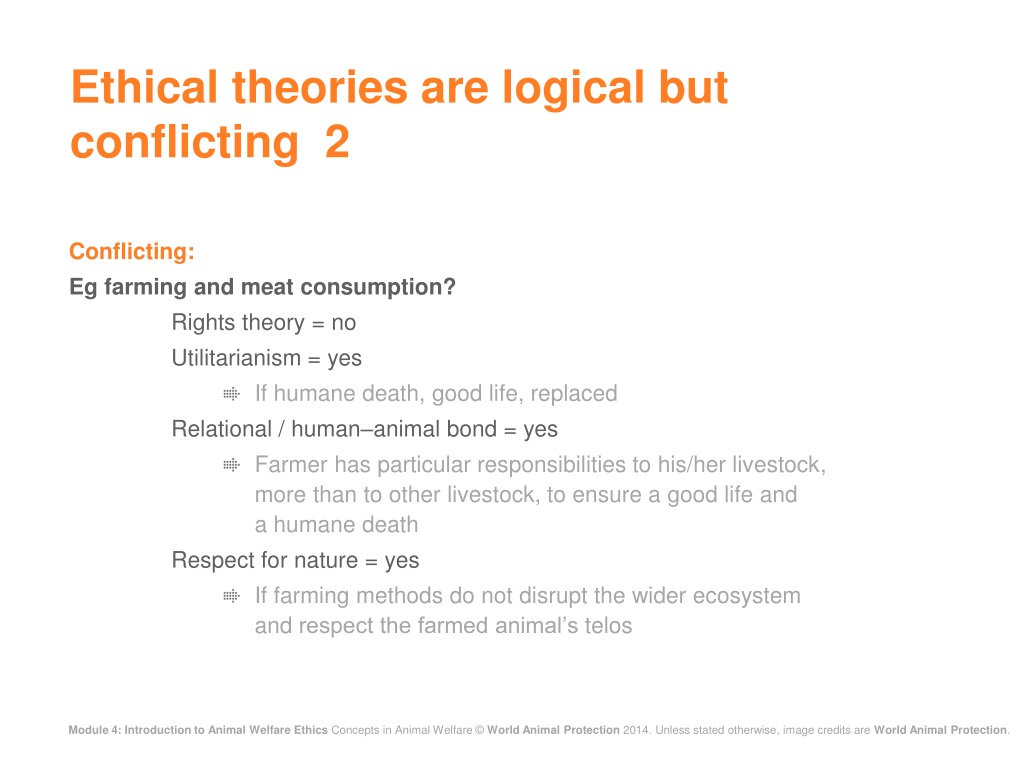 Ethical theories are logical but conflicting 2

Conflicting:

Eg farming and meat consumption?

Rights theory = no

Utilitarianism = yes

If humane death, good life, replaced

Relational / human–animal bond = yes

Farmer has particular responsibilities to his/her livestock, more than to other livestock, to ensure a good life and a humane death

Respect for nature = yes

If farming methods do not disrupt the wider ecosystem and respect the farmed animal's telos

Module 4: Introduction to Animal Welfare Ethics Concepts in Animal Welfare © World Animal Protection 2014. Unless stated otherwise, image credits are World Animal Protection.